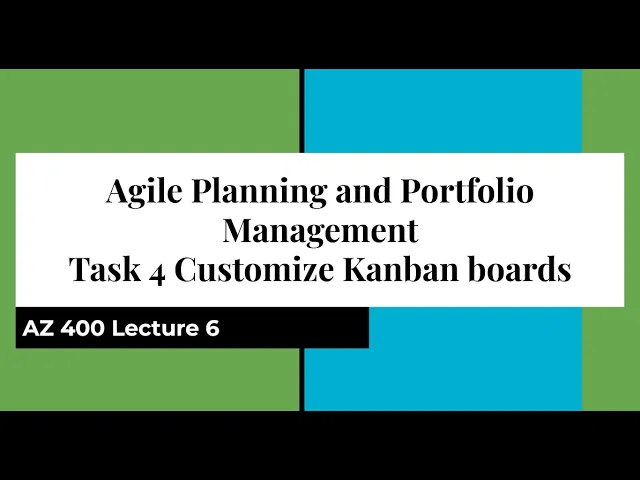 Agile Planning and Portfolio Management
Task 4 Customize Kanban boards

AZ 400 Lecture 6